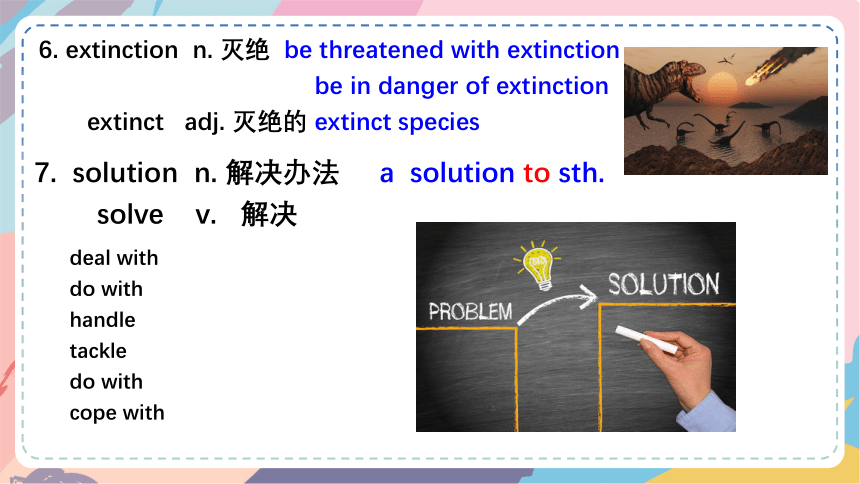 6. extinction n. 灭绝 be threatened with extinction

be in danger of extinction

extinct adj. 灭绝的 extinct species

7. solution n. 解决办法 a solution to sth.

solve v. 解决

deal with
do with
handle
tackle
do with
cope with

PROBLEM

SOLUTION